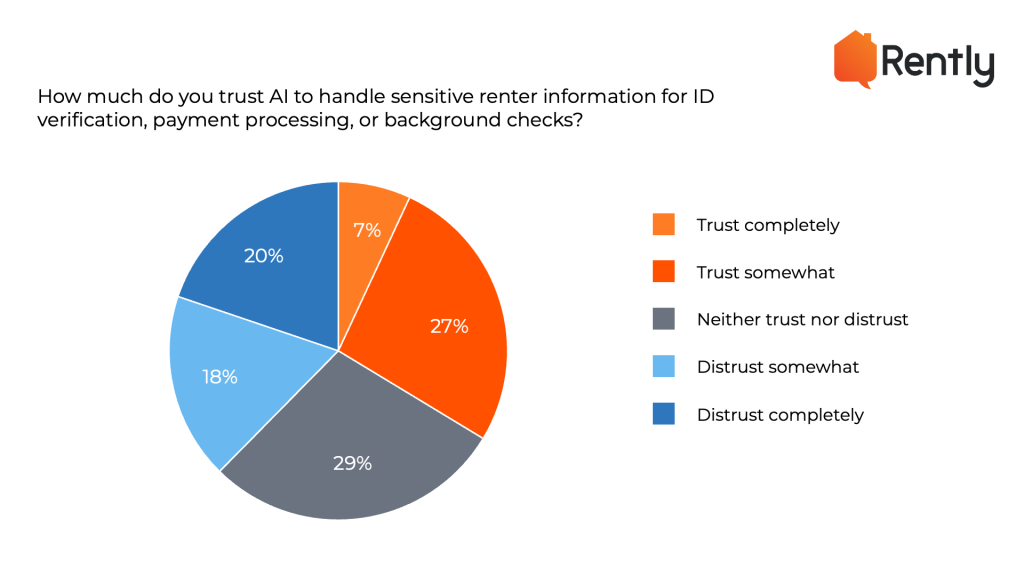 Rently

How much do you trust AI to handle sensitive renter information for ID verification, payment processing, or background checks?

7%
27%
29%
18%
20%

Trust completely
Trust somewhat
Neither trust nor distrust
Distrust somewhat
Distrust completely